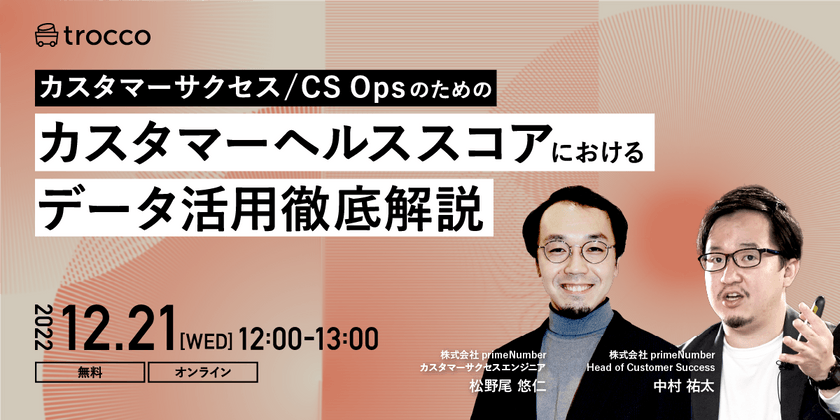 trocco

カスタマーサクセス/CS Opsのための

カスタマーヘルススコアにおける

データ活用徹底解説

2022 12.21 [WED] 12:00-13:00

無料

オンライン

株式会社 primeNumber
カスタマーサクセスエンジニア
松野尾 悠仁

株式会社 primeNumber
Head of Customer Success
中村 祐太